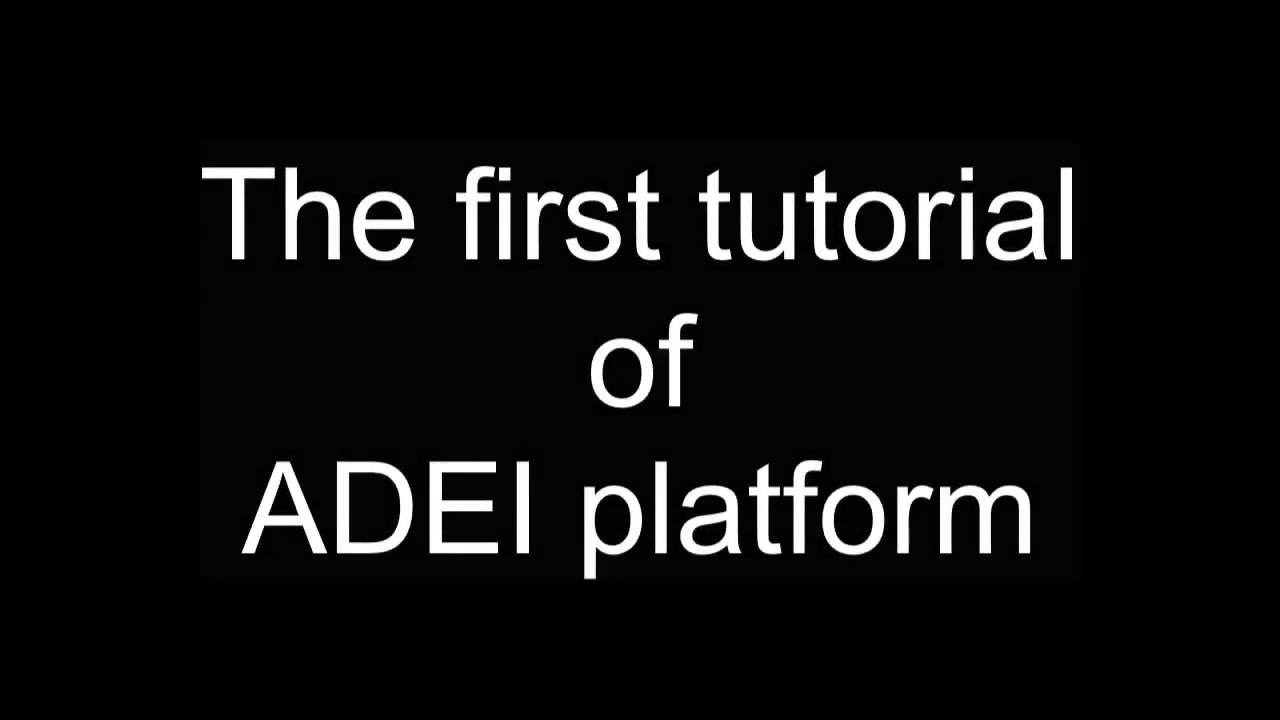 The first tutorial
of
ADEI platform